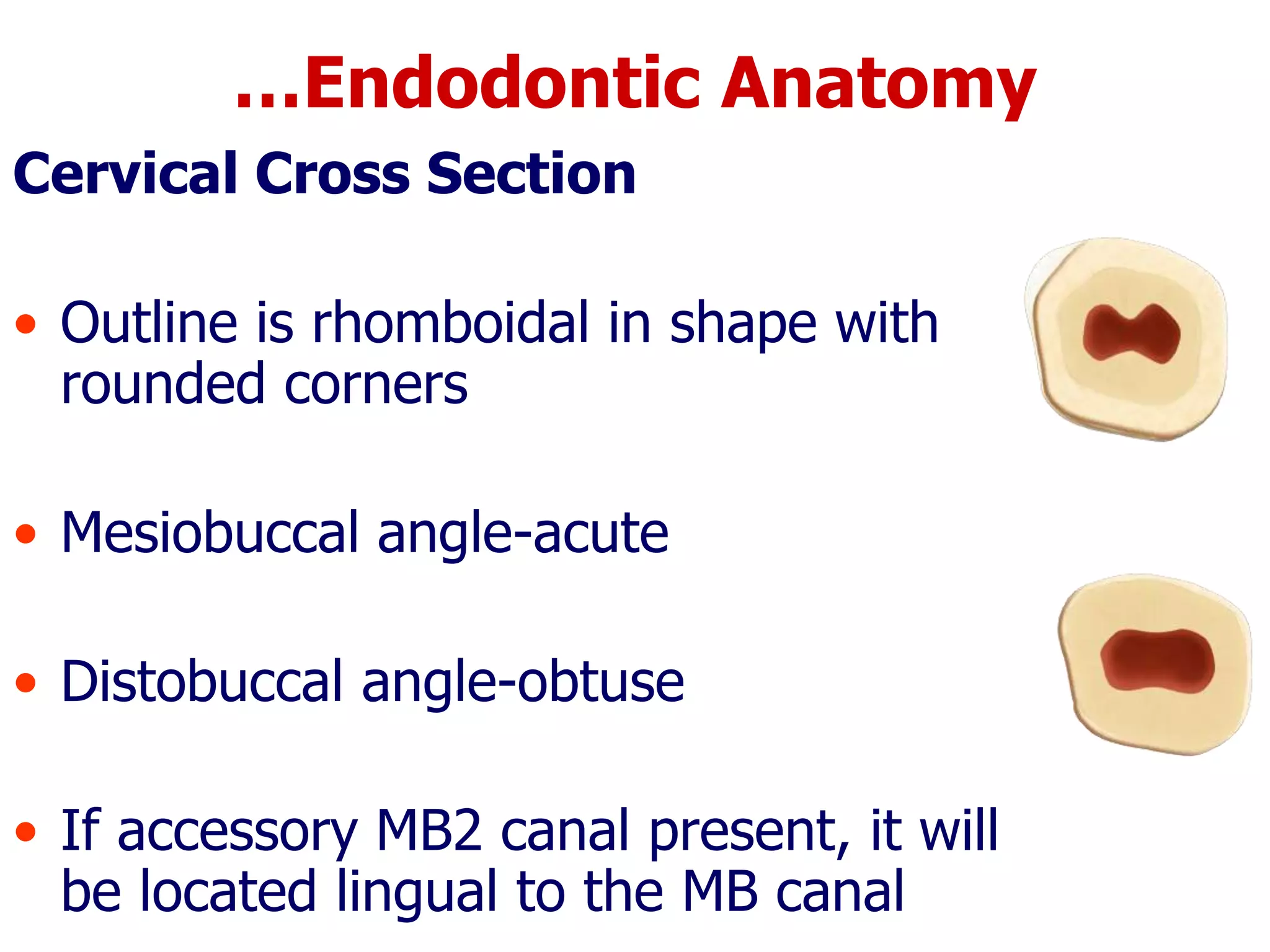 …Endodontic Anatomy

Cervical Cross Section

• Outline is rhomboidal in shape with rounded corners

• Mesiobuccal angle-acute

• Distobuccal angle-obtuse

• If accessory MB2 canal present, it will be located lingual to the MB canal